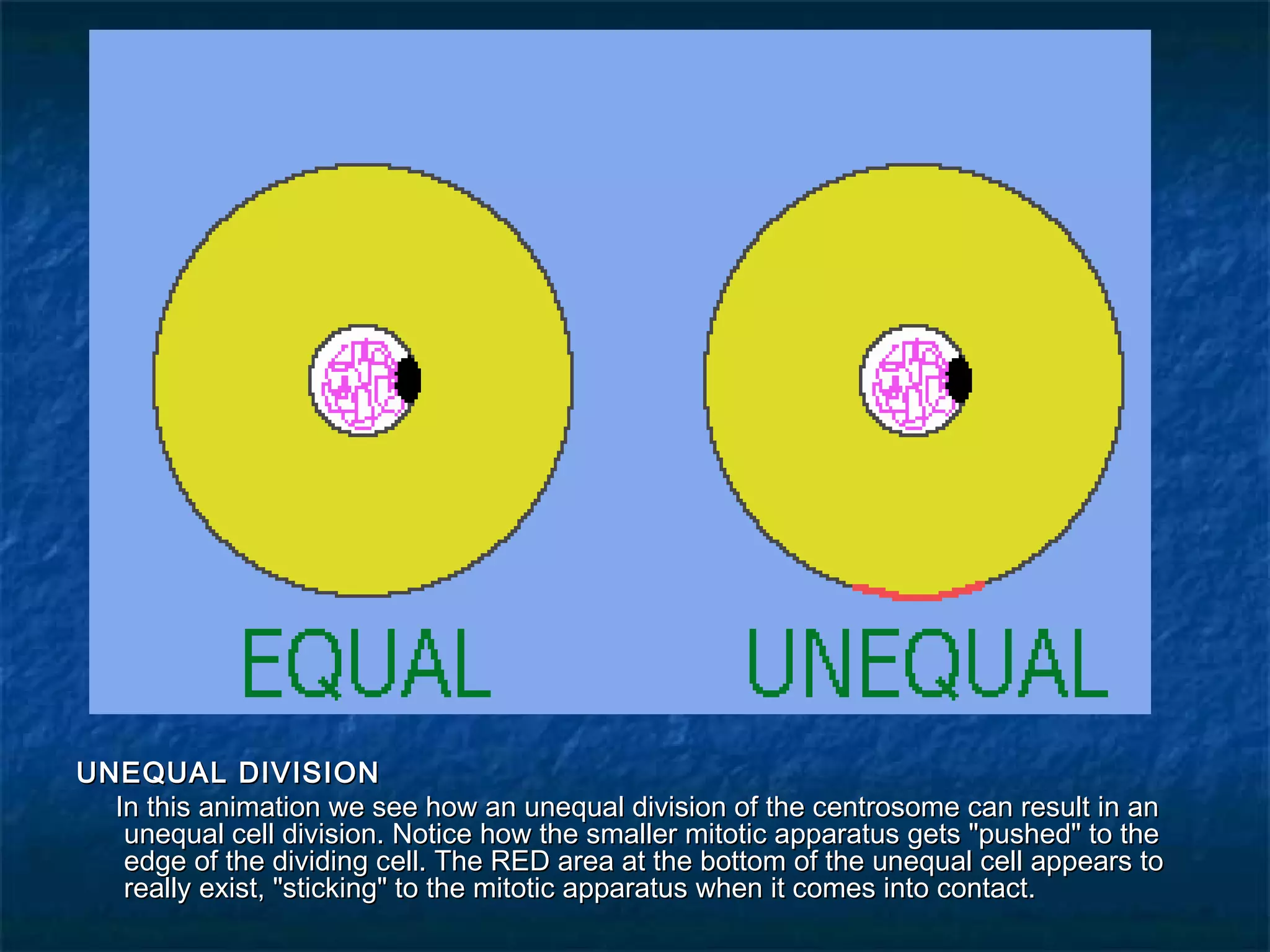 EQUAL

UNEQUAL

UNEQUAL DIVISION

In this animation we see how an unequal division of the centrosome can result in an unequal cell division. Notice how the smaller mitotic apparatus gets "pushed" to the edge of the dividing cell. The RED area at the bottom of the unequal cell appears to really exist, "sticking" to the mitotic apparatus when it comes into contact.